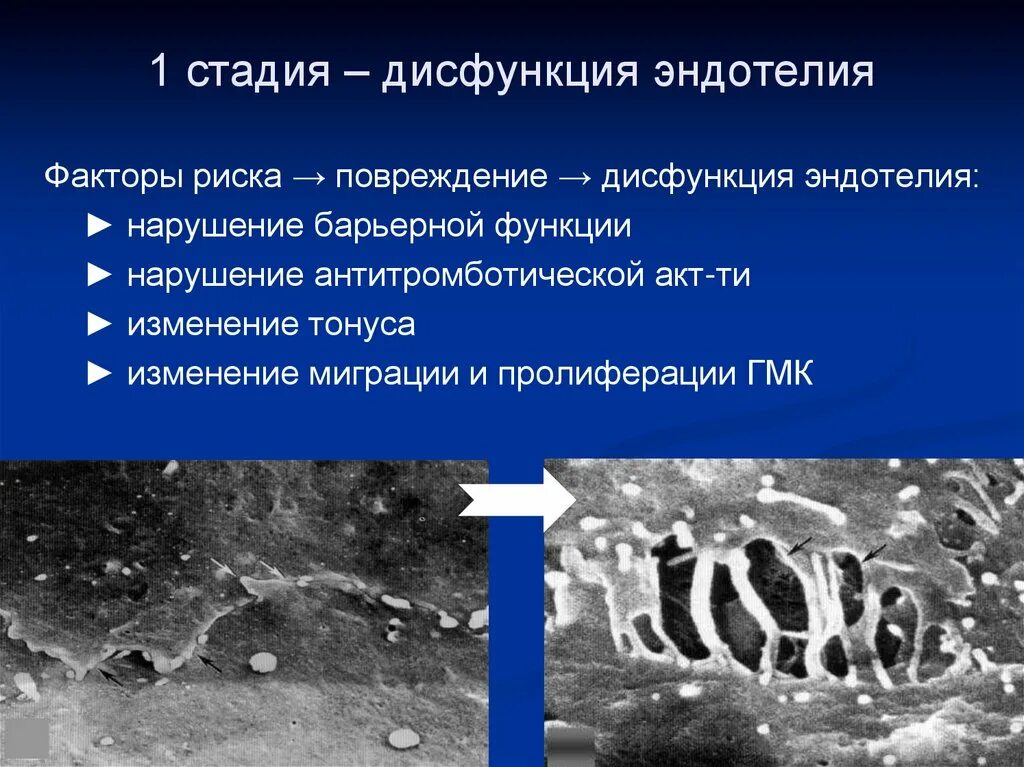 1 стадия – дисфункция эндотелия

Факторы риска → повреждение → дисфункция эндотелия:
► нарушение барьерной функции
► нарушение антитромботической акт-ти
► изменение тонуса
► изменение миграции и пролиферации ГМК